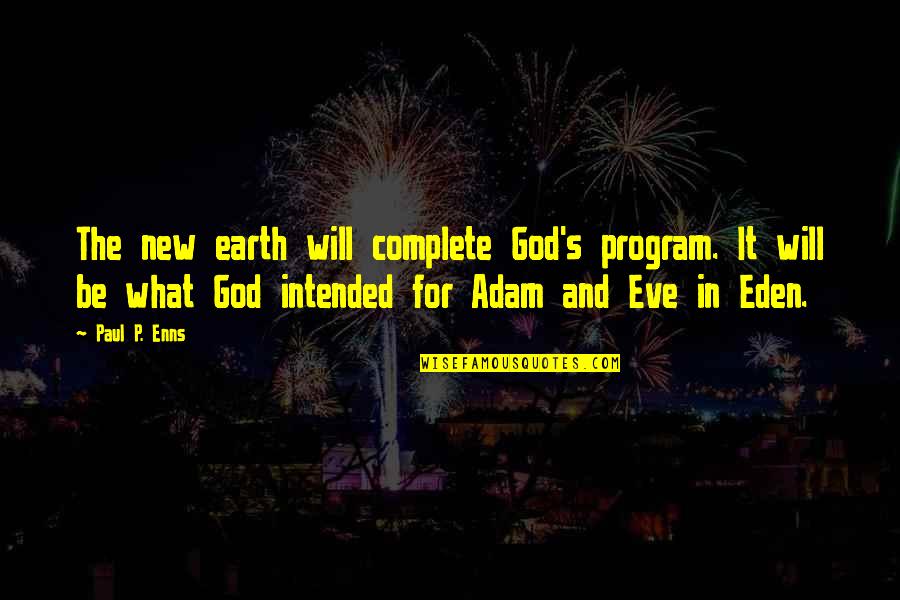 The new earth will complete God's program. It will be what God intended for Adam and Eve in Eden.

~ Paul P. Enns

WISEFAMOUSQUOTES.COM